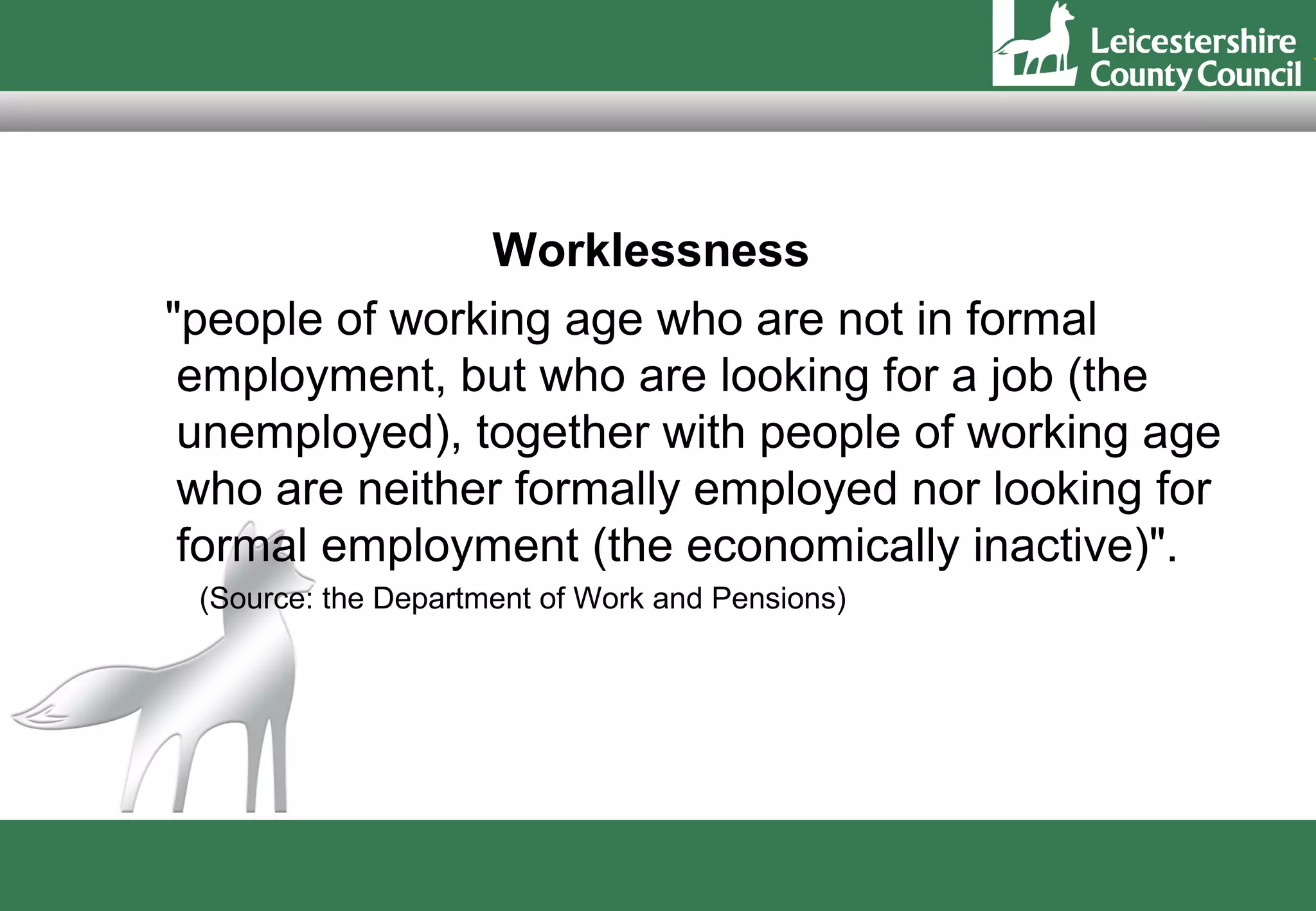 Leicestershire County Council

Worklessness

"people of working age who are not in formal employment, but who are looking for a job (the unemployed), together with people of working age who are neither formally employed nor looking for formal employment (the economically inactive)".

(Source: the Department of Work and Pensions)